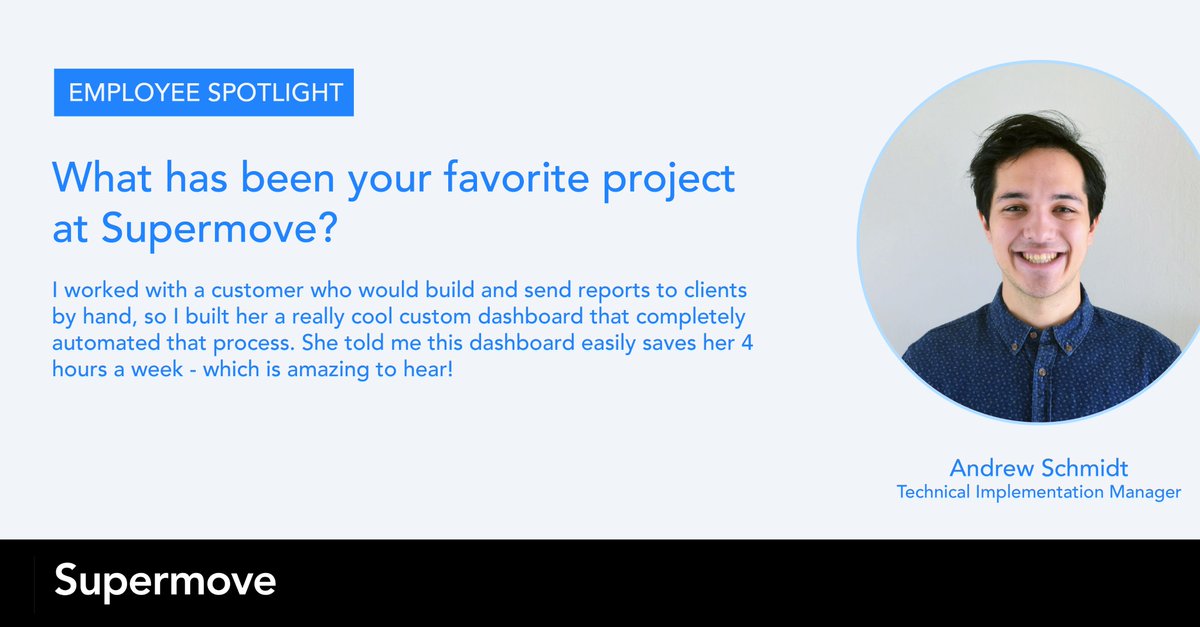 EMPLOYEE SPOTLIGHT

What has been your favorite project at Supermove?

I worked with a customer who would build and send reports to clients by hand, so I built her a really cool custom dashboard that completely automated that process. She told me this dashboard easily saves her 4 hours a week - which is amazing to hear!

Andrew Schmidt
Technical Implementation Manager

Supermove